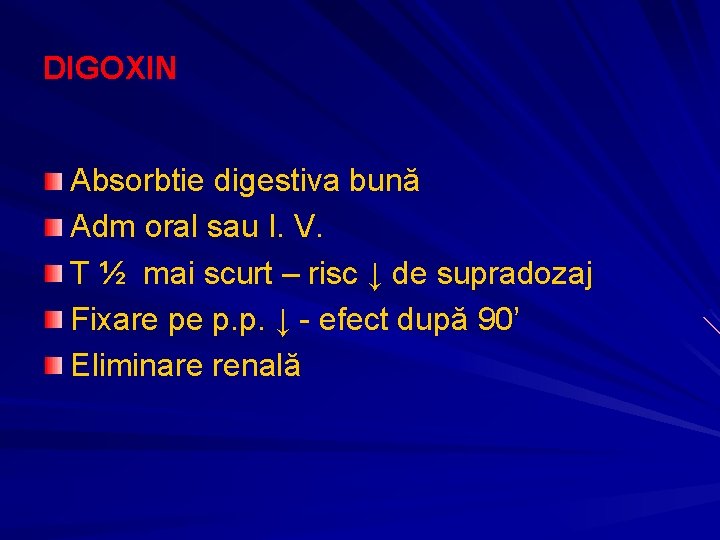 DIGOXIN

Absorbtie digestiva bună
Adm oral sau I. V.
T ½ mai scurt – risc ↓ de supradozaj
Fixare pe p.p. ↓ - efect după 90’
Eliminare renală